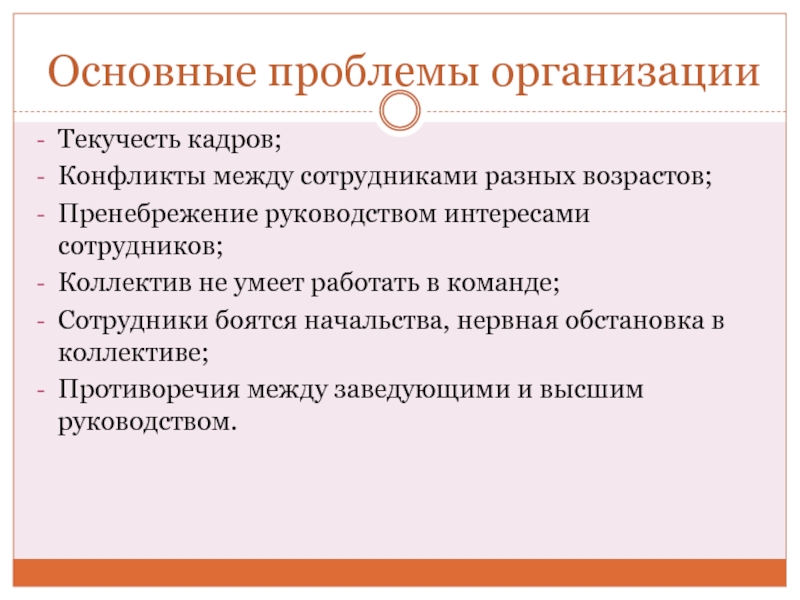 Основные проблемы организации

- Текучесть кадров;
- Конфликты между сотрудниками разных возрастов;
- Пренебрежение руководством интересами сотрудников;
- Коллектив не умеет работать в команде;
- Сотрудники боятся начальства, нервная обстановка в коллективе;
- Противоречия между заведующими и высшим руководством.